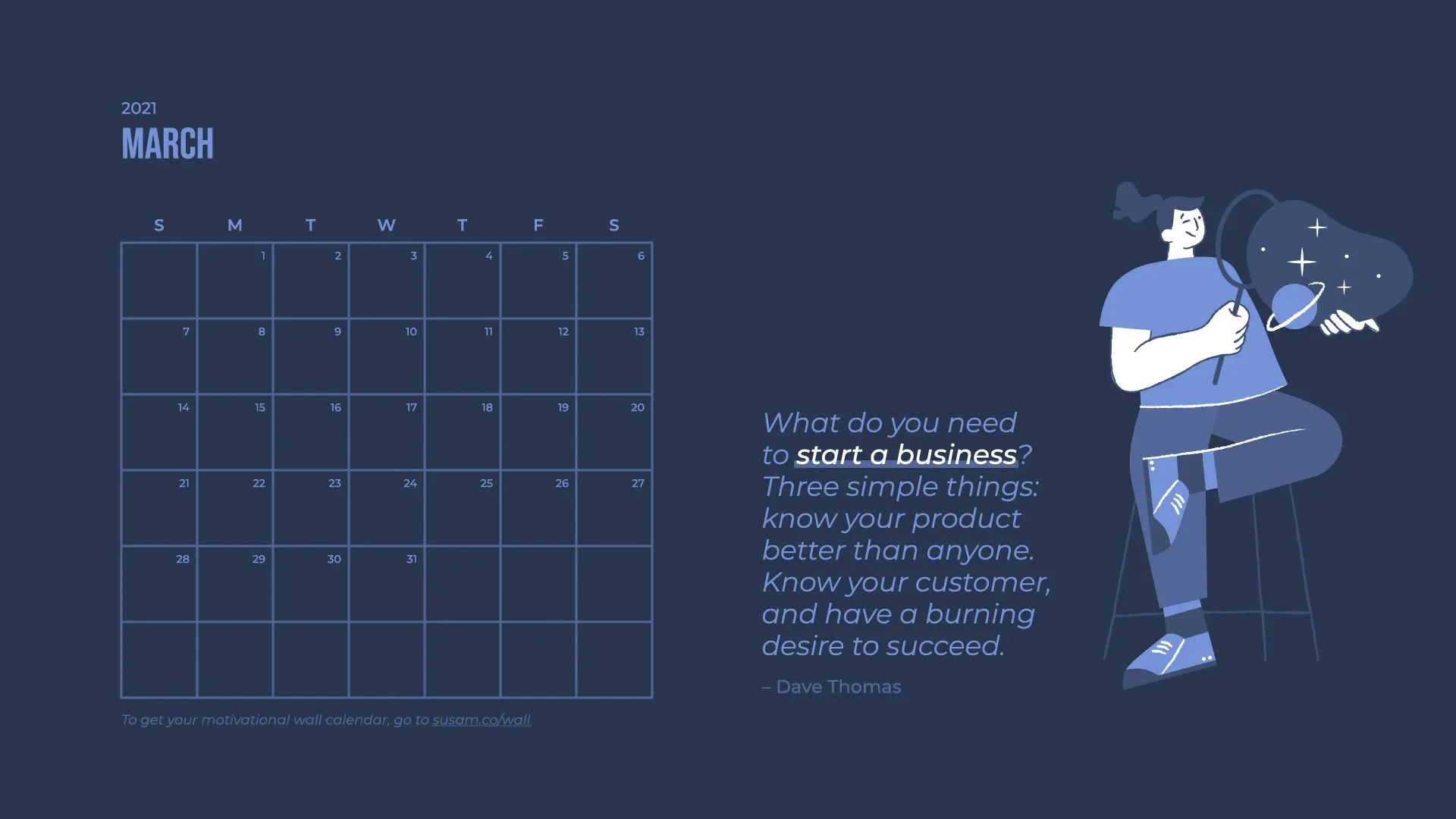 2021
MARCH

| S | M | T | W | T | F | S |
|---|---|---|---|---|---|---|
| | 1 | 2 | 3 | 4 | 5 | 6 |
| 7 | 8 | 9 | 10 | 11 | 12 | 13 |
| 14 | 15 | 16 | 17 | 18 | 19 | 20 |
| 21 | 22 | 23 | 24 | 25 | 26 | 27 |
| 28 | 29 | 30 | 31 | | | |
| | | | | | | |

To get your motivational wall calendar, go to susam.co/wall

What do you need to start a business? Three simple things: know your product better than anyone. Know your customer, and have a burning desire to succeed.

– Dave Thomas